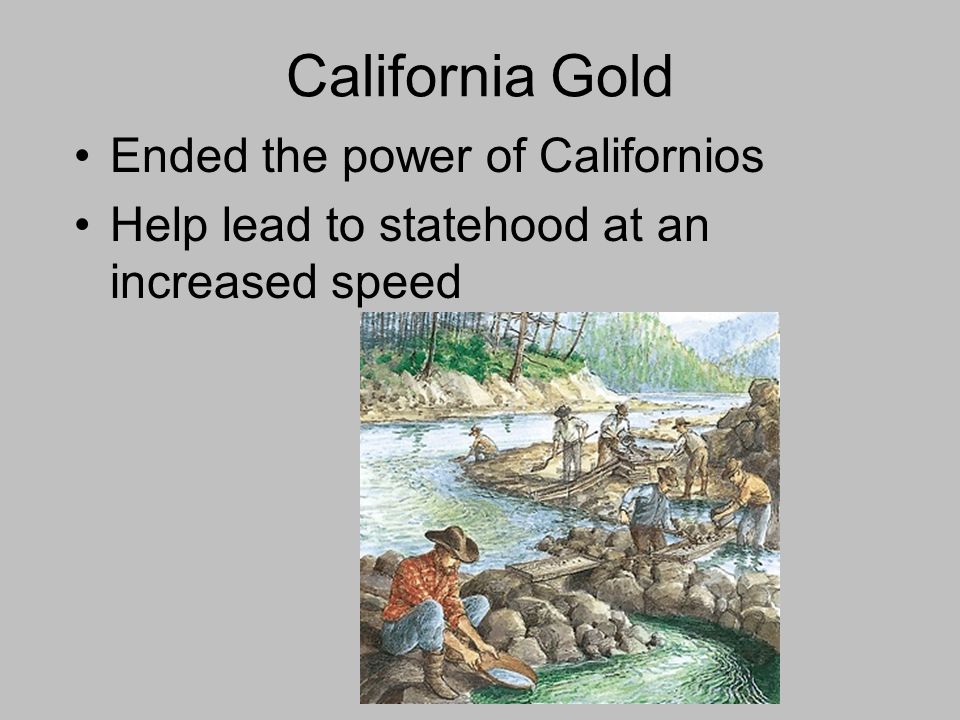 California Gold

• Ended the power of Californios
• Help lead to statehood at an increased speed